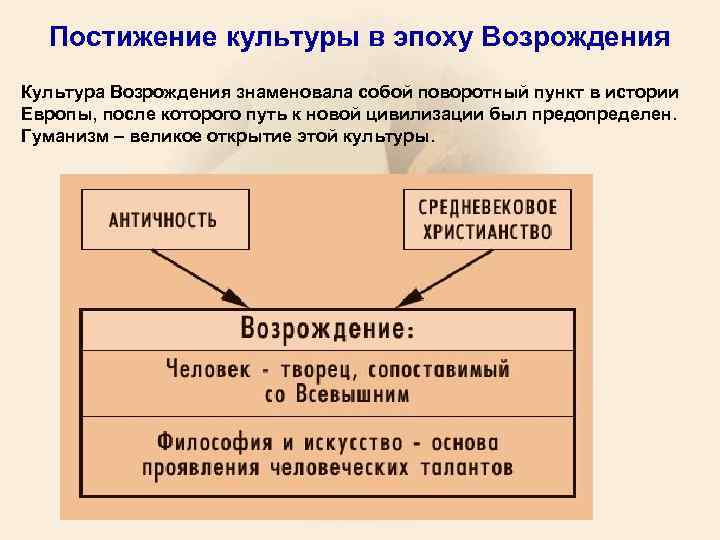 Постижение культуры в эпоху Возрождения

Культура Возрождения знаменовала собой поворотный пункт в истории Европы, после которого путь к новой цивилизации был предопределен. Гуманизм – великое открытие этой культуры.

АНТИЧНОСТЬ

СРЕДНЕВЕКОВОЕ ХРИСТИАНСТВО

Возрождение:

Человек - творец, сопоставимый со Всевышним

Философия и искусство - основа проявления человеческих талантов